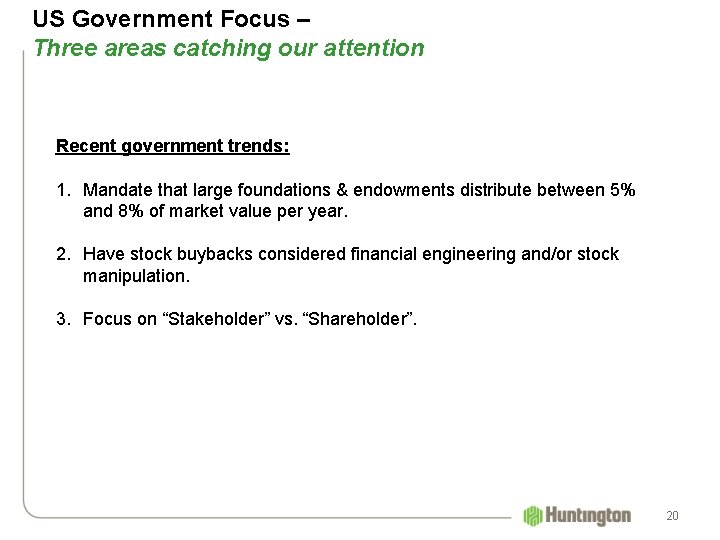 US Government Focus –
Three areas catching our attention

Recent government trends:

1. Mandate that large foundations & endowments distribute between 5% and 8% of market value per year.

2. Have stock buybacks considered financial engineering and/or stock manipulation.

3. Focus on “Stakeholder” vs. “Shareholder”.

Huntington

20